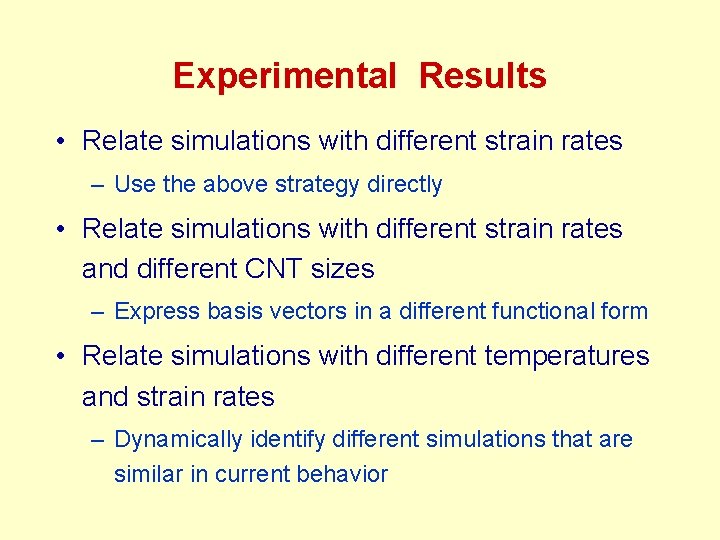 Experimental Results

• Relate simulations with different strain rates

– Use the above strategy directly

• Relate simulations with different strain rates and different CNT sizes

– Express basis vectors in a different functional form

• Relate simulations with different temperatures and strain rates

– Dynamically identify different simulations that are similar in current behavior